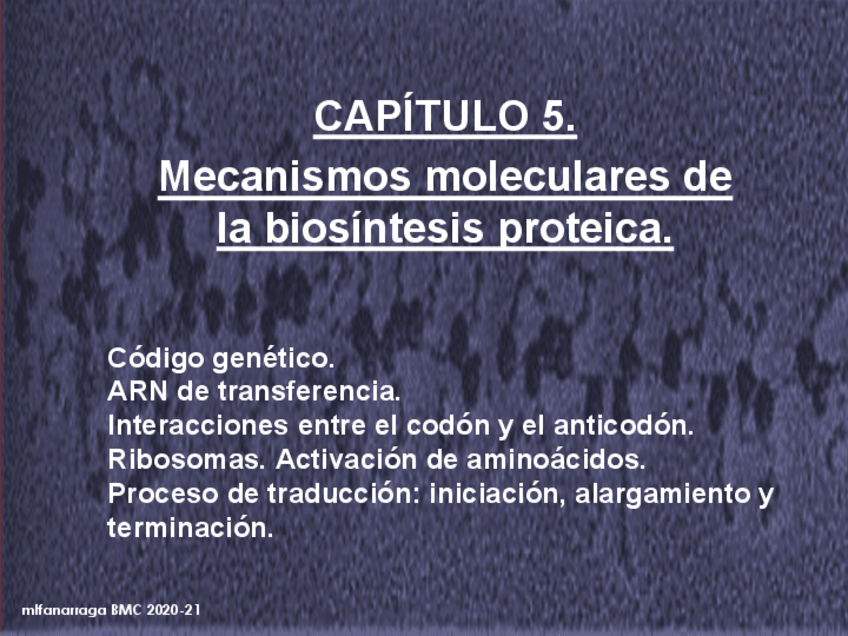 CAPÍTULO 5.

Mecanismos moleculares de la biosíntesis proteica.

Código genético.
ARN de transferencia.
Interacciones entre el codón y el anticodón.
Ribosomas. Activación de aminoácidos.
Proceso de traducción: iniciación, alargamiento y terminación.

mlfanarraga BMC 2020-21